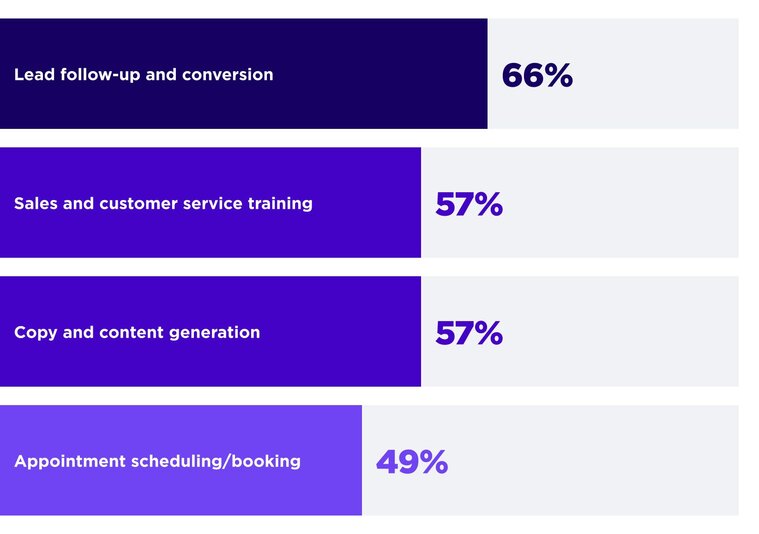 Lead follow-up and conversion 66%

Sales and customer service training 57%

Copy and content generation 57%

Appointment scheduling/booking 49%